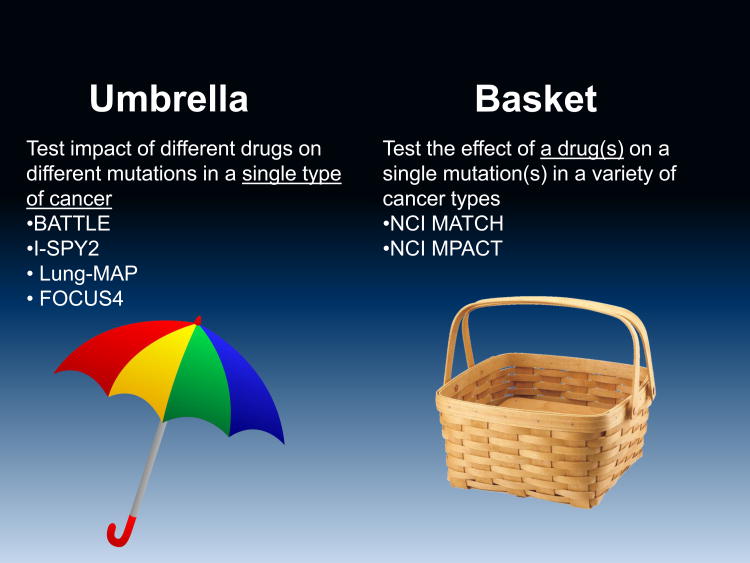 Umbrella

Test impact of different drugs on different mutations in a single type of cancer
•BATTLE
•I-SPY2
• Lung-MAP
• FOCUS4

Basket

Test the effect of a drug(s) on a single mutation(s) in a variety of cancer types
•NCI MATCH
•NCI MPACT